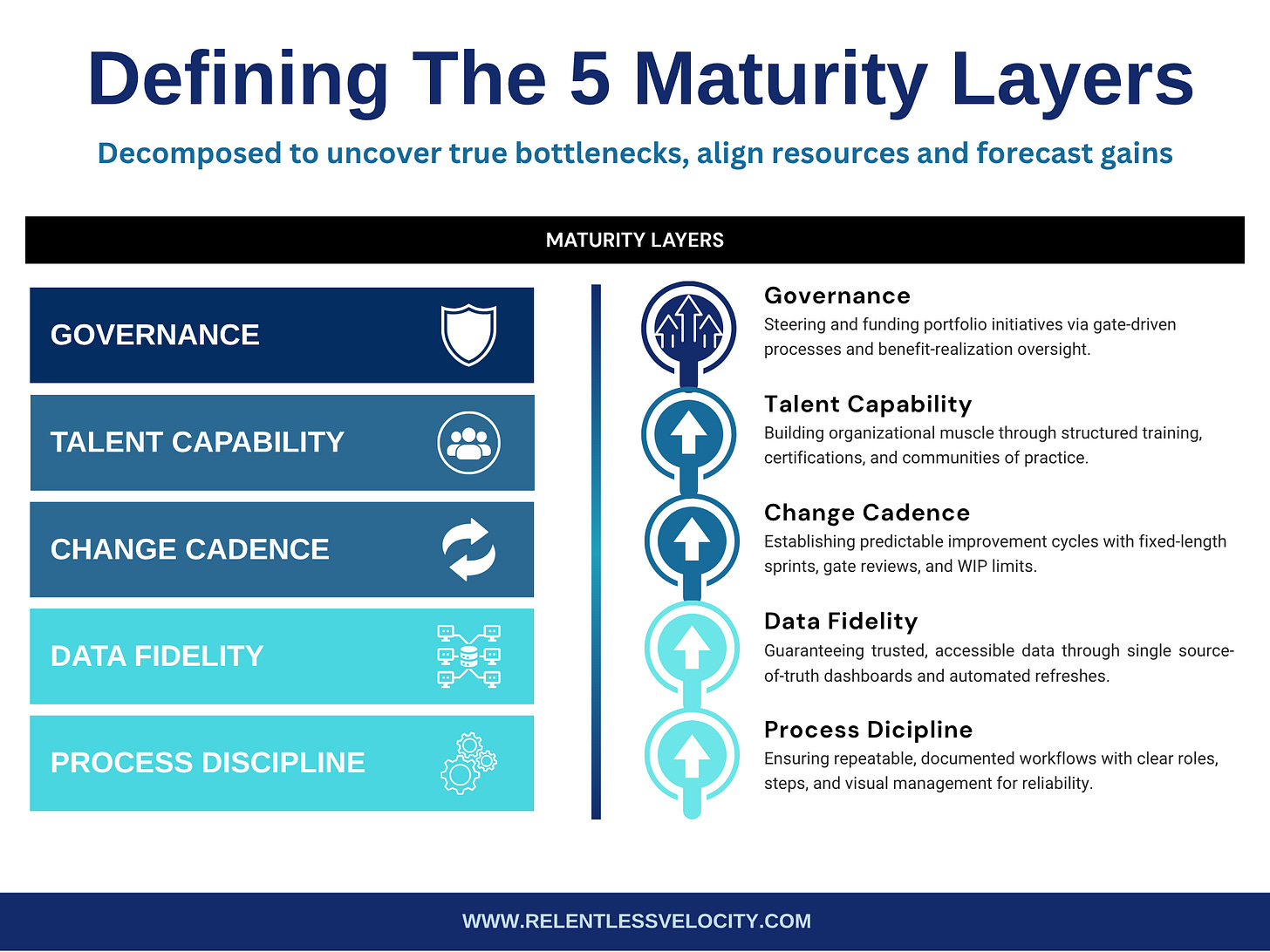 Defining The 5 Maturity Layers

Decomposed to uncover true bottlenecks, align resources and forecast gains

MATURITY LAYERS

GOVERNANCE

TALENT CAPABILITY

CHANGE CADENCE

DATA FIDELITY

PROCESS DISCIPLINE

Governance
Steering and funding portfolio initiatives via gate-driven processes and benefit-realization oversight.

Talent Capability
Building organizational muscle through structured training, certifications, and communities of practice.

Change Cadence
Establishing predictable improvement cycles with fixed-length sprints, gate reviews, and WIP limits.

Data Fidelity
Guaranteeing trusted, accessible data through single source-of-truth dashboards and automated refreshes.

Process Dicipline
Ensuring repeatable, documented workflows with clear roles, steps, and visual management for reliability.

WWW.RELENTLESSVELOCITY.COM